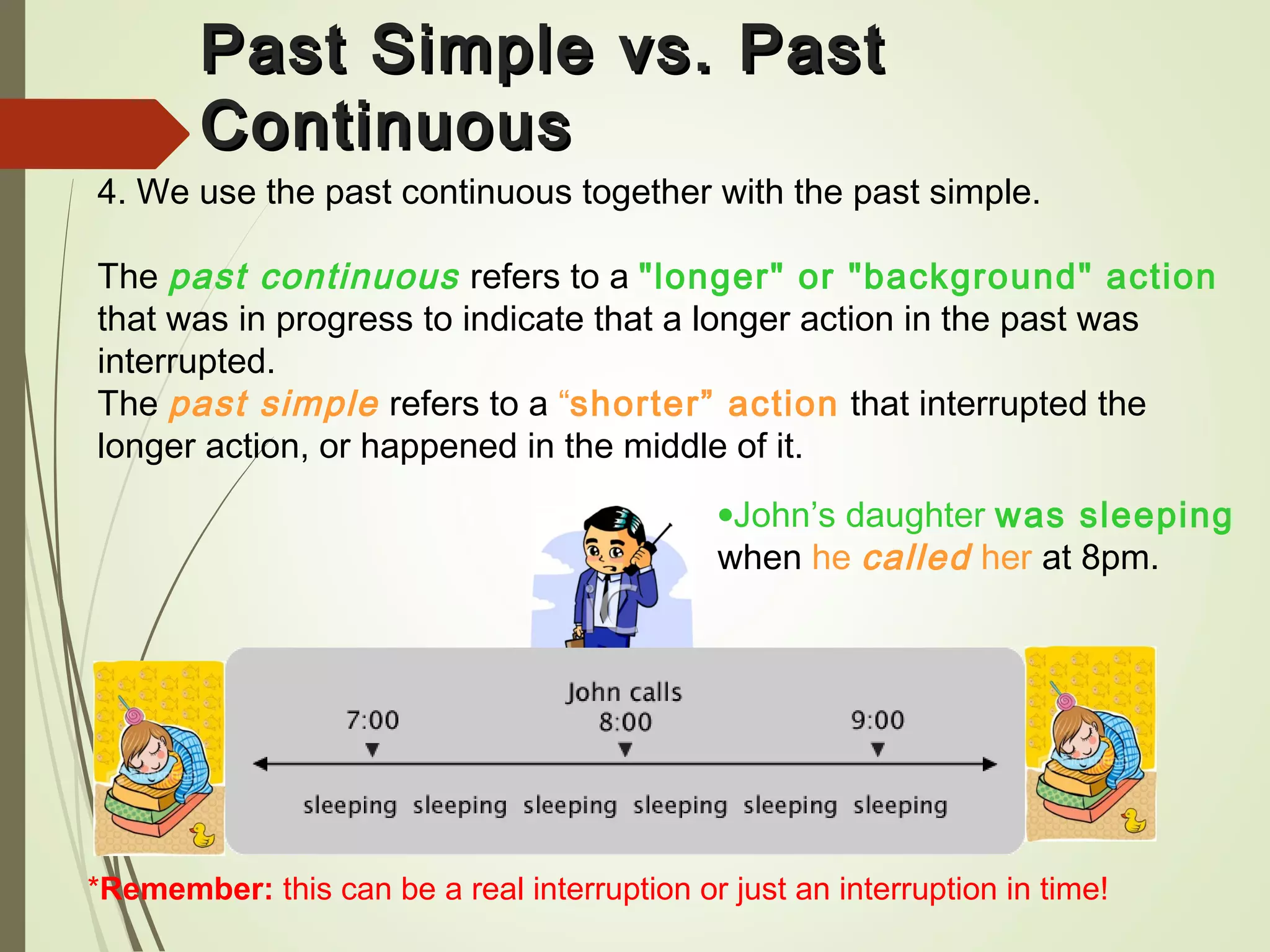 Past Simple vs. Past Continuous

4. We use the past continuous together with the past simple.

The past continuous refers to a "longer" or "background" action that was in progress to indicate that a longer action in the past was interrupted.
The past simple refers to a “shorter” action that interrupted the longer action, or happened in the middle of it.

•John’s daughter was sleeping when he called her at 8pm.

John calls
7:00
8:00
9:00
sleeping sleeping sleeping sleeping sleeping sleeping

*Remember: this can be a real interruption or just an interruption in time!